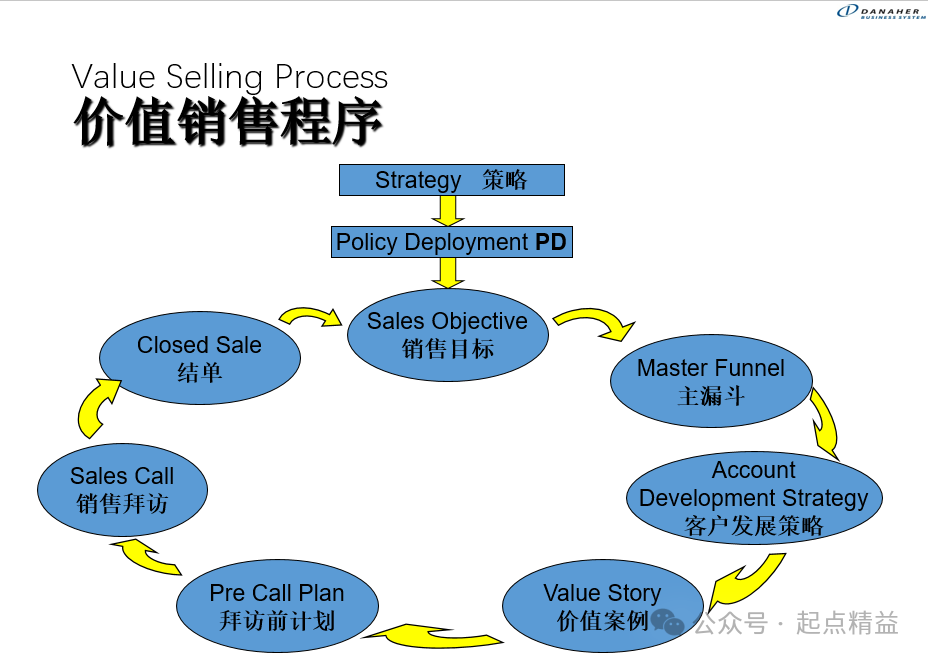 DANAHER
BUSINESS SYSTEM

Value Selling Process
价值销售程序

Strategy 策略

Policy Deployment PD

Sales Objective
销售目标

Master Funnel
主漏斗

Account Development Strategy
客户发展策略

Value Story
价值案例

Pre Call Plan
拜访前计划

Sales Call
销售拜访

Closed Sale
结单

公众号 · 起点精益